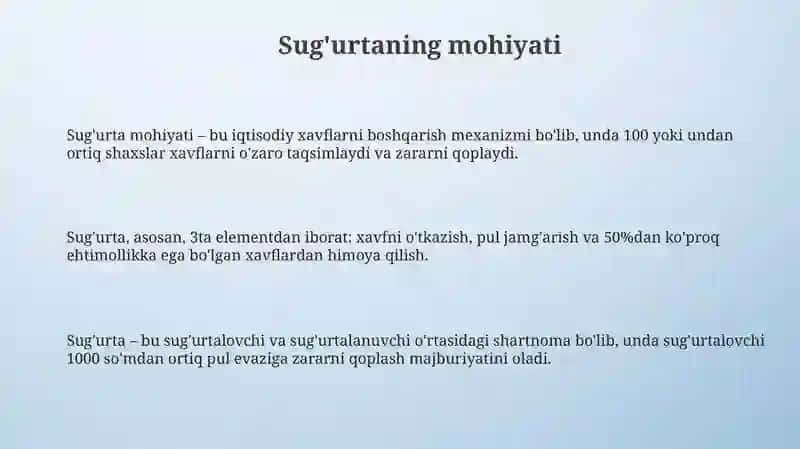 Sug'urtaning mohiyati

Sug'urta mohiyati – bu iqtisodiy xavflarni boshqarish mexanizmi bo'lib, unda 100 yoki undan ortiq shaxslar xavflarni o'zaro taqsimlaydi va zararni qoplaydi.

Sug'urta, asosan, 3ta elementdan iborat: xavfni o'tkazish, pul jamg'arish va 50%dan ko'proq ehtimollikka ega bo'lgan xavflardan himoya qilish.

Sug'urta – bu sug'urtalovchi va sug'urtalanuvchi o'rtasidagi shartnoma bo'lib, unda sug'urtalovchi 1000 so'mdan ortiq pul evaziga zararni qoplash majburiyatini oladi.